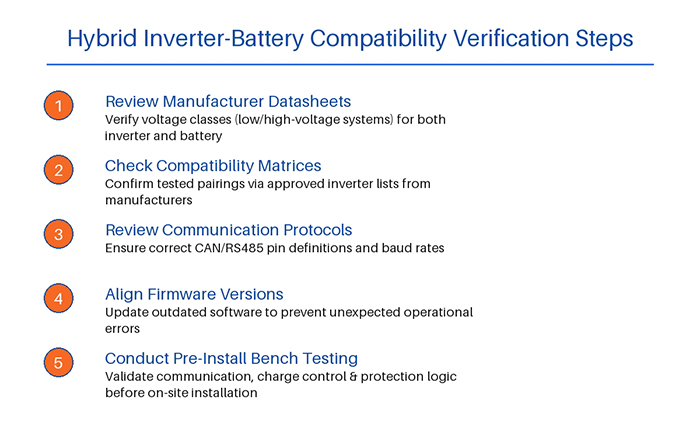 Hybrid Inverter-Battery Compatibility Verification Steps

1

Review Manufacturer Datasheets
Verify voltage classes (low/high-voltage systems) for both inverter and battery

2

Check Compatibility Matrices
Confirm tested pairings via approved inverter lists from manufacturers

3

Review Communication Protocols
Ensure correct CAN/RS485 pin definitions and baud rates

4

Align Firmware Versions
Update outdated software to prevent unexpected operational errors

5

Conduct Pre-Install Bench Testing
Validate communication, charge control & protection logic before on-site installation